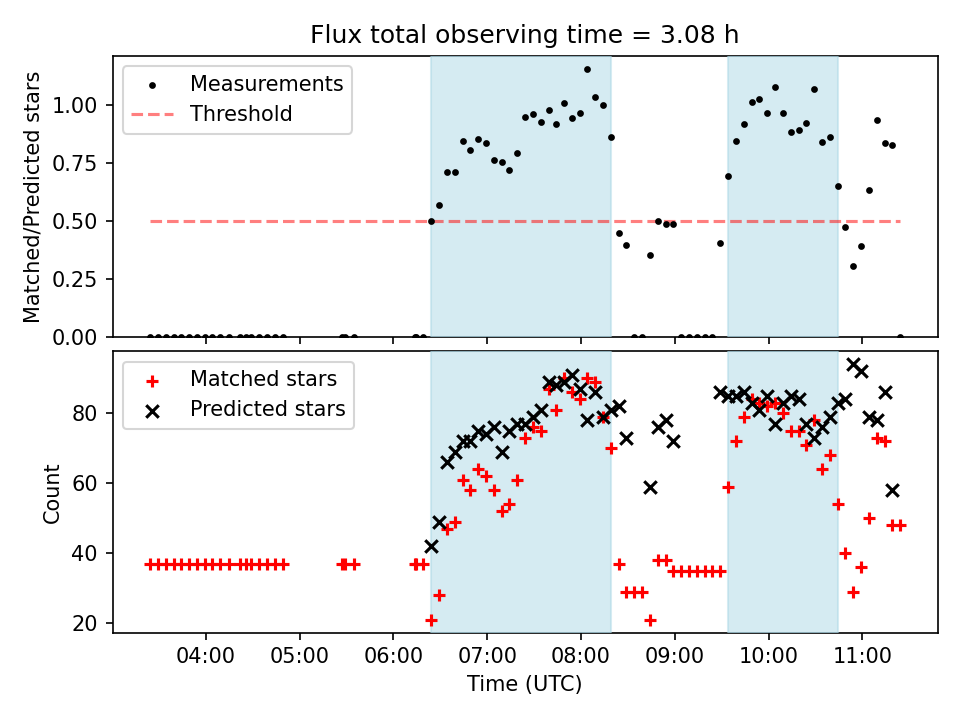 Flux total observing time = 3.08 h

Measurements
Threshold

Matched/Predicted stars

1.00
0.75
0.50
0.25
0.00

Matched stars
Predicted stars

Count

80
60
40
20

04:00
05:00
06:00
07:00
08:00
09:00
10:00
11:00

Time (UTC)